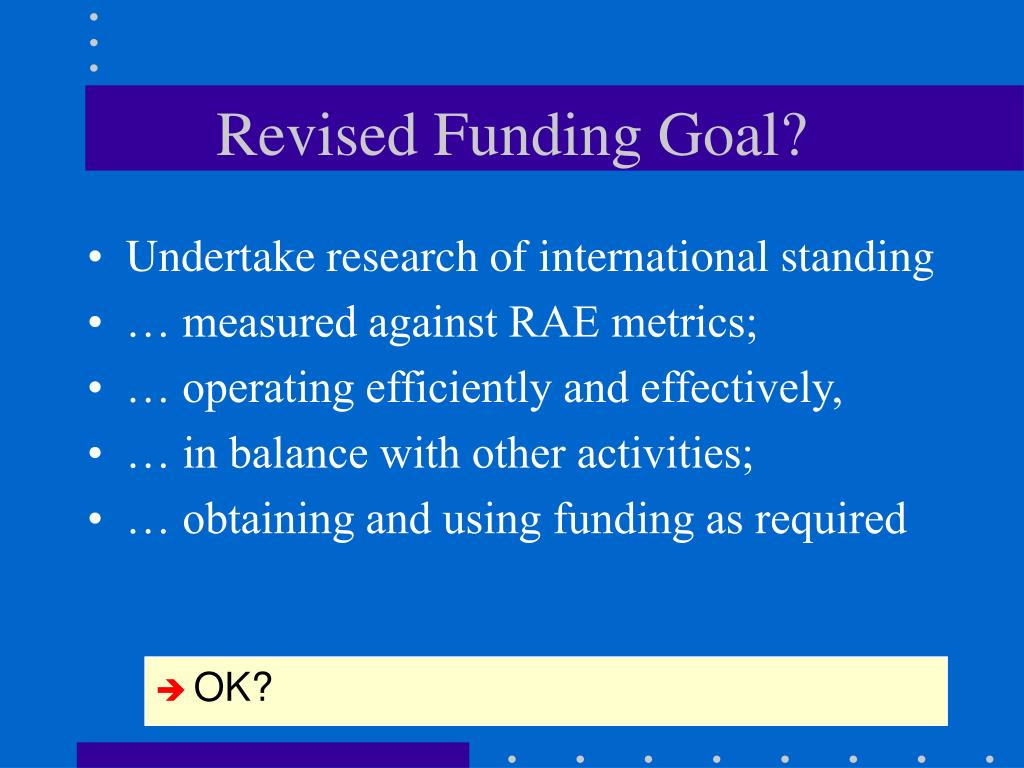 Revised Funding Goal?

• Undertake research of international standing
• … measured against RAE metrics;
• … operating efficiently and effectively,
• … in balance with other activities;
• … obtaining and using funding as required

➔ OK?